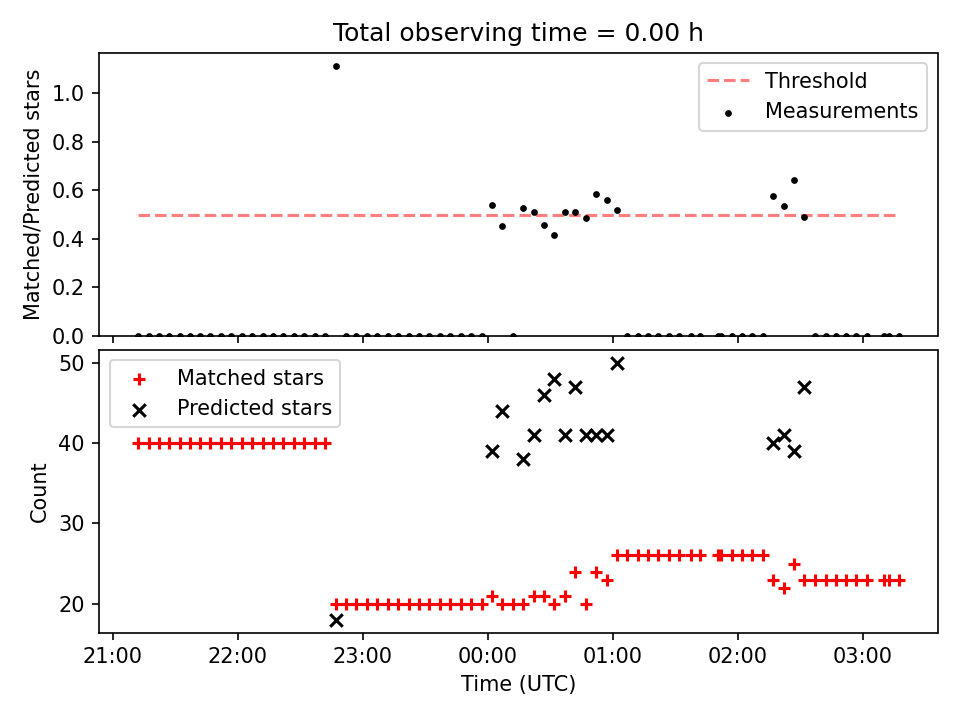 Total observing time = 0.00 h

Matched/Predicted stars

1.0
0.8
0.6
0.4
0.2
0.0

Threshold
Measurements

Count

50
40
30
20

Matched stars
Predicted stars

21:00
22:00
23:00
00:00
01:00
02:00
03:00

Time (UTC)